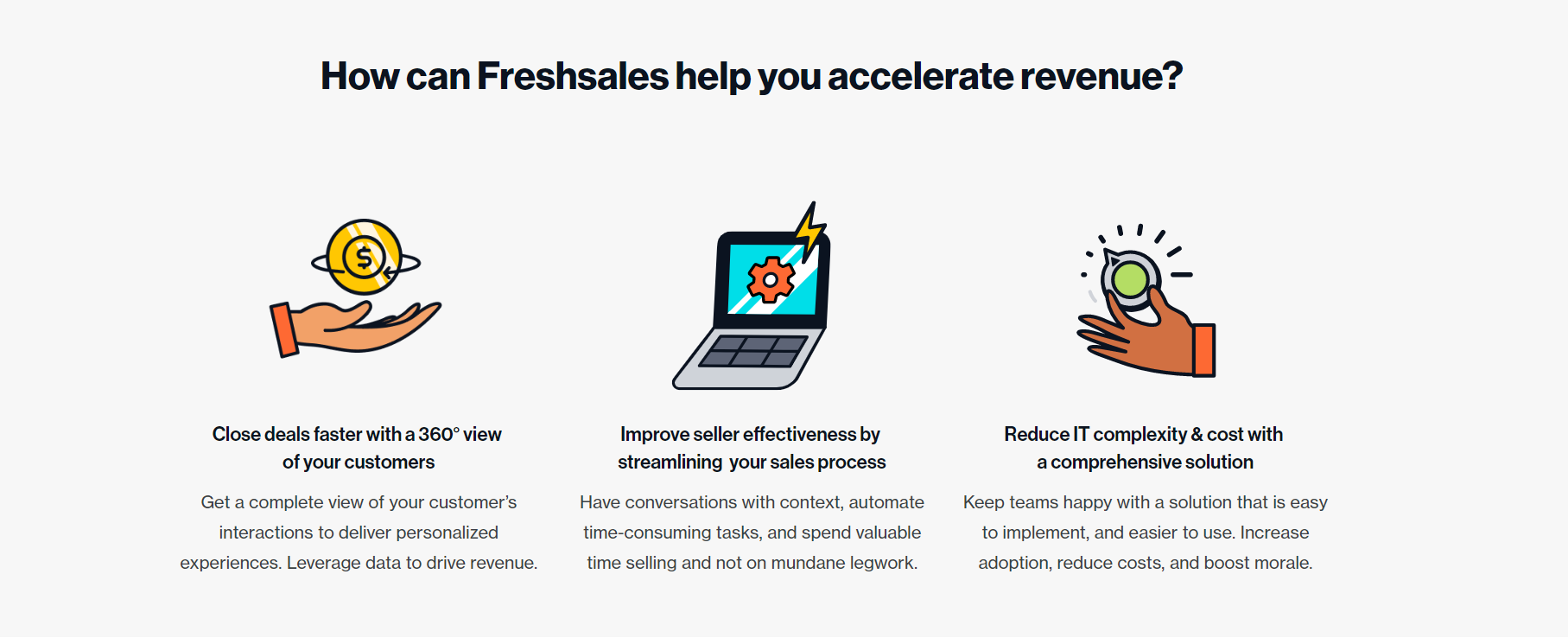 How can Freshsales help you accelerate revenue?

$

Close deals faster with a 360° view of your customers

Get a complete view of your customer's interactions to deliver personalized experiences. Leverage data to drive revenue.

Improve seller effectiveness by streamlining your sales process

Have conversations with context, automate time-consuming tasks, and spend valuable time selling and not on mundane legwork.

Reduce IT complexity & cost with a comprehensive solution

Keep teams happy with a solution that is easy to implement, and easier to use. Increase adoption, reduce costs, and boost morale.